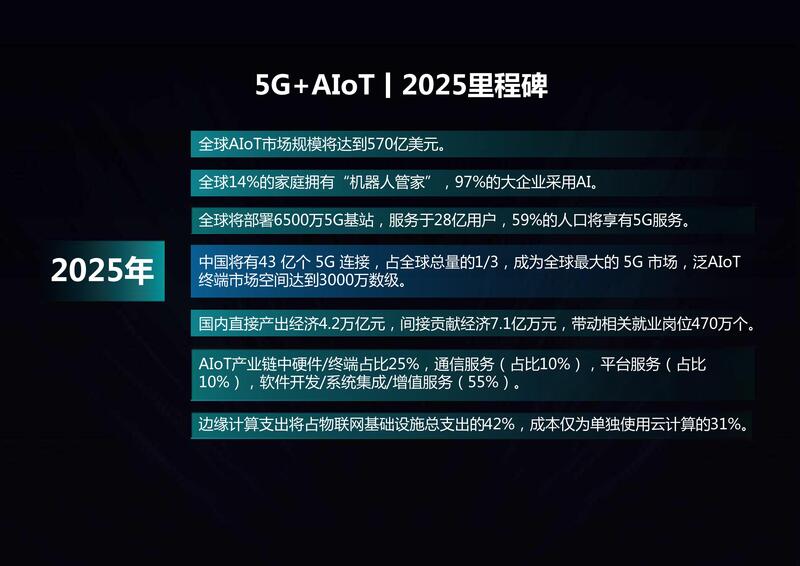 5G+AIoT | 2025里程碑

2025年

全球AIoT市场规模将达到570亿美元。

全球14%的家庭拥有“机器人管家”，97%的大企业采用AI。

全球将部署6500万5G基站，服务于28亿用户，59%的人口将享有5G服务。

中国将有43 亿个 5G 连接，占全球总量的1/3，成为全球最大的 5G 市场，泛AIoT终端市场空间达到3000万数级。

国内直接产出经济4.2万亿元，间接贡献经济7.1亿万元，带动相关就业岗位470万个。

AIoT产业链中硬件/终端占比25%，通信服务（占比10%），平台服务（占比10%），软件开发/系统集成/增值服务（55%）。

边缘计算支出将占物联网基础设施总支出的42%，成本仅为单独使用云计算的31%。